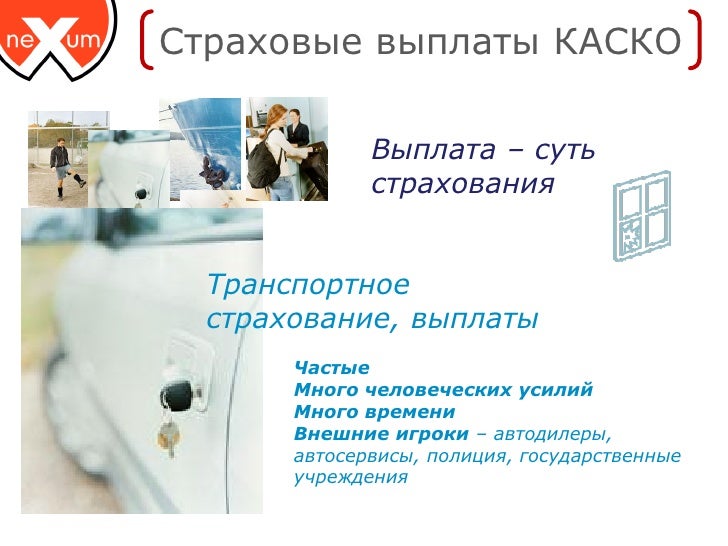 neXum

Страховые выплаты КАСКО

Выплата – суть страхования

Транспортное страхование, выплаты

Частые
Много человеческих усилий
Много времени
Внешние игроки – автодилеры, автосервисы, полиция, государственные учреждения